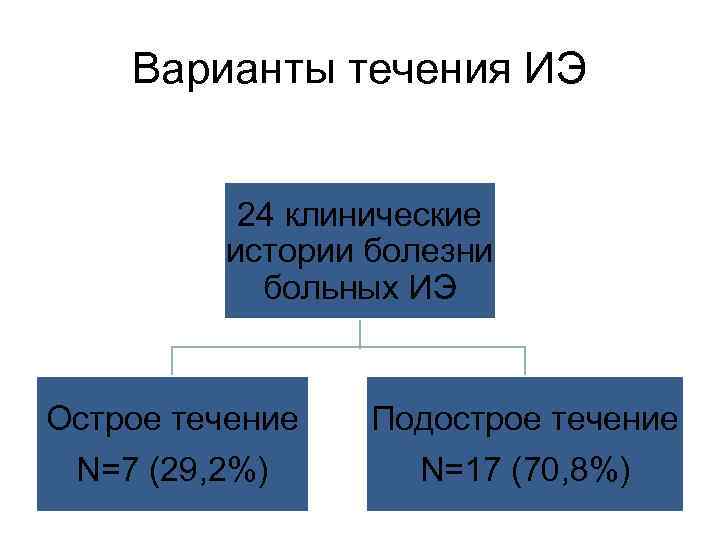 Варианты течения ИЭ

24 клинические истории болезни больных ИЭ

Острое течение

N=7 (29,2%)

Подострое течение

N=17 (70,8%)